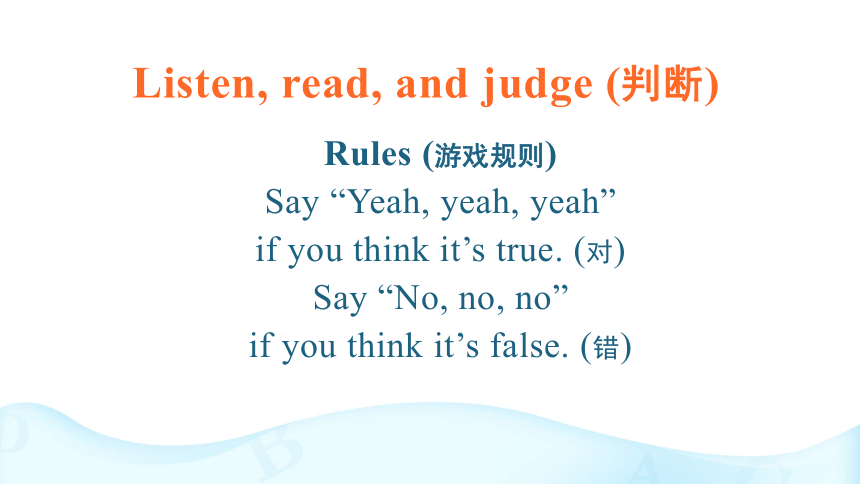 Listen, read, and judge (判断)

Rules (游戏规则)
Say “Yeah, yeah, yeah”
if you think it’s true. (对)
Say “No, no, no”
if you think it’s false. (错)